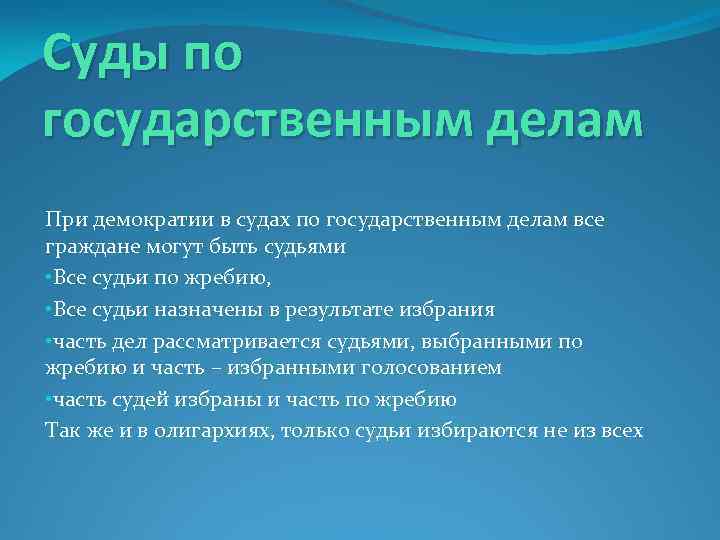 Суды по государственным делам

При демократии в судах по государственным делам все граждане могут быть судьями

•Все судьи по жребию,

•Все судьи назначены в результате избрания

•часть дел рассматривается судьями, выбранными по жребию и часть – избранными голосованием

•часть судей избраны и часть по жребию

Так же и в олигархиях, только судьи избираются не из всех